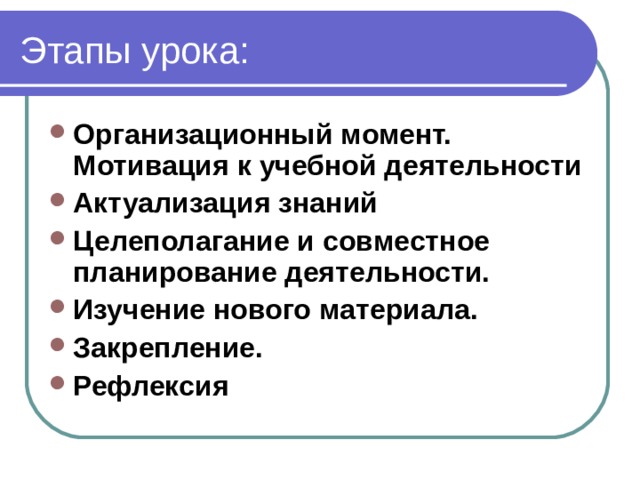 Этапы урока:

- Организационный момент. Мотивация к учебной деятельности
- Актуализация знаний
- Целеполагание и совместное планирование деятельности.
- Изучение нового материала.
- Закрепление.
- Рефлексия